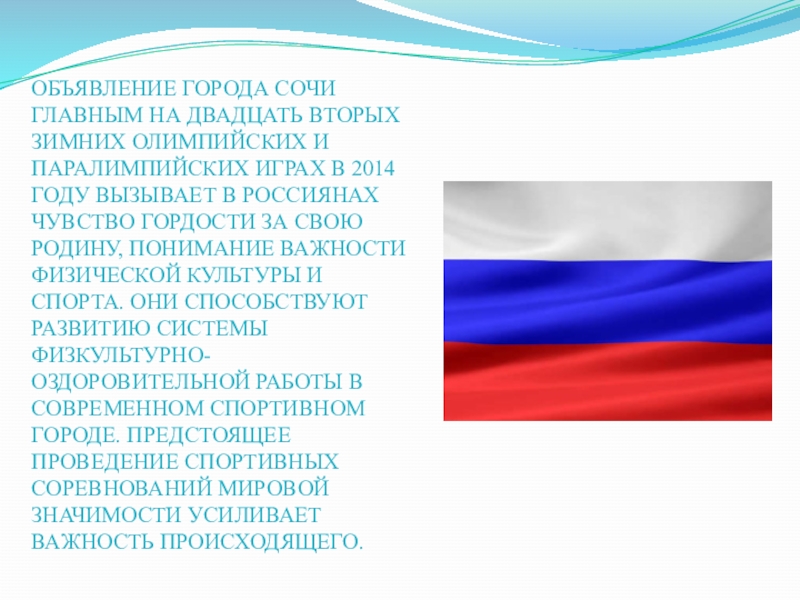 ОБЪЯВЛЕНИЕ ГОРОДА СОЧИ ГЛАВНЫМ НА ДВАДЦАТЬ ВТОРЫХ ЗИМНИХ ОЛИМПИЙСКИХ И ПАРАЛИМПИЙСКИХ ИГРАХ В 2014 ГОДУ ВЫЗЫВАЕТ В РОССИЯНАХ ЧУВСТВО ГОРДОСТИ ЗА СВОЮ РОДИНУ, ПОНИМАНИЕ ВАЖНОСТИ ФИЗИЧЕСКОЙ КУЛЬТУРЫ И СПОРТА. ОНИ СПОСОБСТВУЮТ РАЗВИТИЮ СИСТЕМЫ ФИЗКУЛЬТУРНО-ОЗДОРОВИТЕЛЬНОЙ РАБОТЫ В СОВРЕМЕННОМ СПОРТИВНОМ ГОРОДЕ. ПРЕДСТОЯЩЕЕ ПРОВЕДЕНИЕ СПОРТИВНЫХ СОРЕВНОВАНИЙ МИРОВОЙ ЗНАЧИМОСТИ УСИЛИВАЕТ ВАЖНОСТЬ ПРОИСХОДЯЩЕГО.